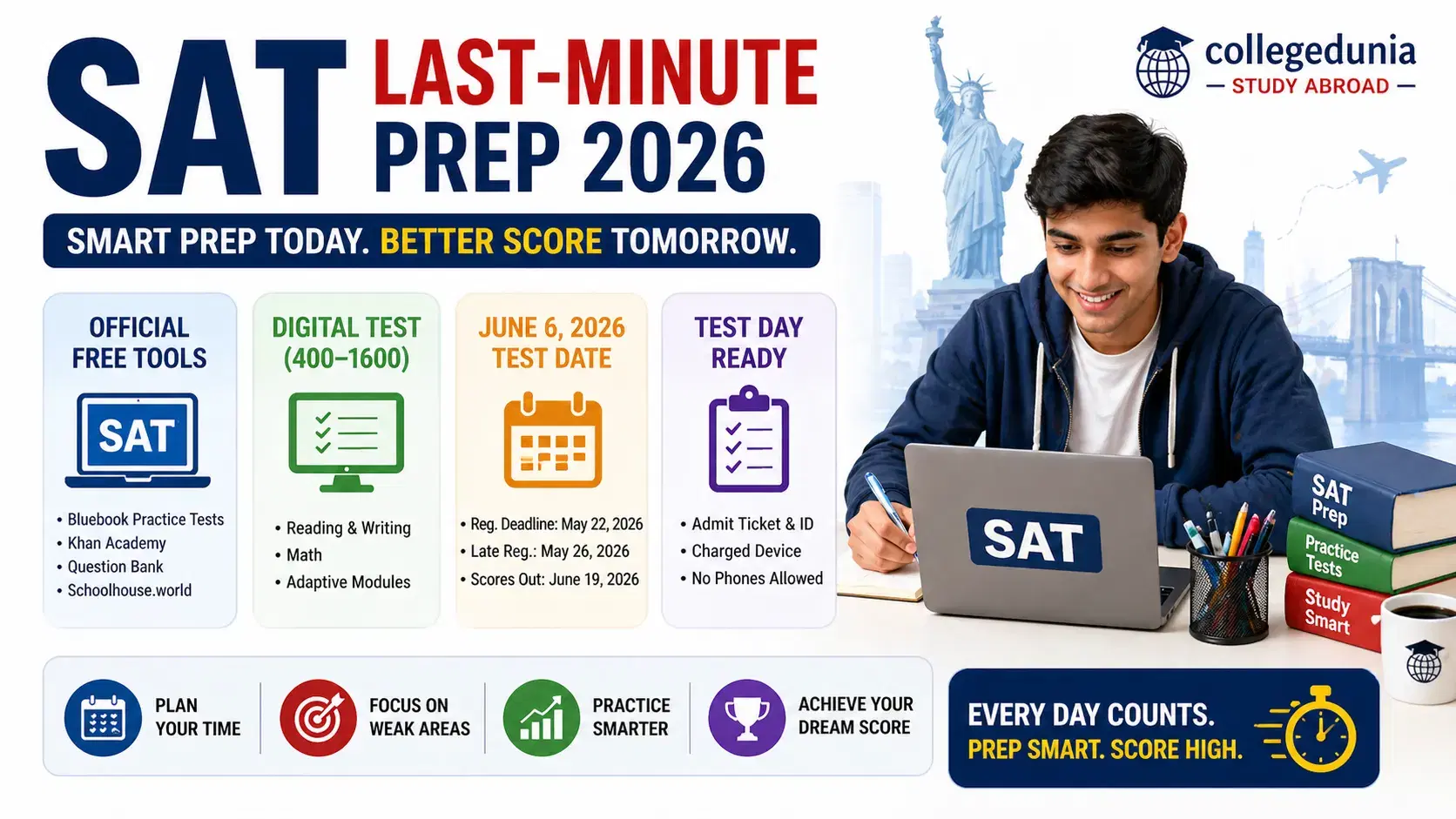 SAT LAST-MINUTE PREP 2026

collegedunia
— STUDY ABROAD —

SMART PREP TODAY. BETTER SCORE TOMORROW.

OFFICIAL FREE TOOLS

SAT

• Bluebook Practice Tests
• Khan Academy
• Question Bank
• Schoolhouse.world

DIGITAL TEST (400–1600)

• Reading & Writing
• Math
• Adaptive Modules

JUNE 6, 2026 TEST DATE

• Reg. Deadline: May 22, 2026
• Late Reg.: May 26, 2026
• Scores Out: June 19, 2026

TEST DAY READY

• Admit Ticket & ID
• Charged Device
• No Phones Allowed

SAT

SAT Prep

Practice Tests

Study Smart

PLAN YOUR TIME

FOCUS ON WEAK AREAS

PRACTICE SMARTER

ACHIEVE YOUR DREAM SCORE

EVERY DAY COUNTS.
PREP SMART. SCORE HIGH.